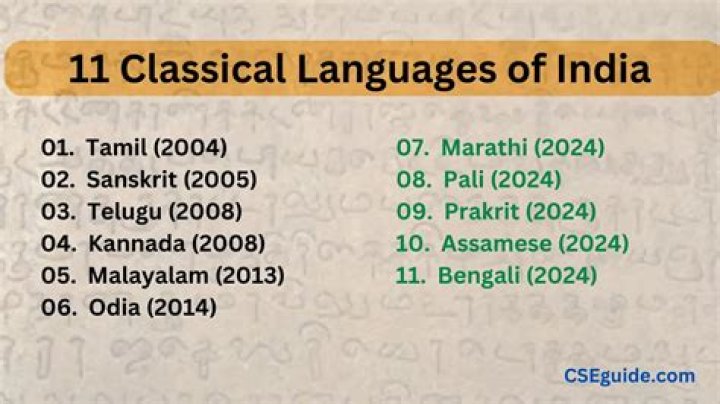 11 Classical Languages of India

01. Tamil (2004)
02. Sanskrit (2005)
03. Telugu (2008)
04. Kannada (2008)
05. Malayalam (2013)
06. Odia (2014)

07. Marathi (2024)
08. Pali (2024)
09. Prakrit (2024)
10. Assamese (2024)
11. Bengali (2024)

CSEguide.com